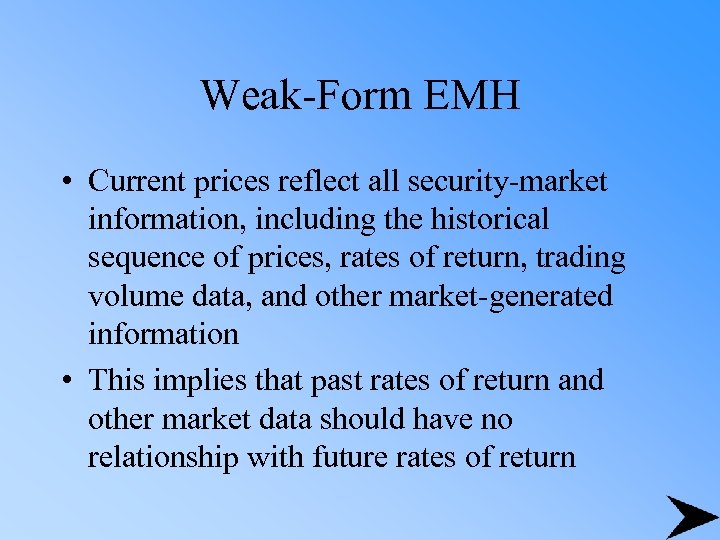 Weak-Form EMH

• Current prices reflect all security-market information, including the historical sequence of prices, rates of return, trading volume data, and other market-generated information

• This implies that past rates of return and other market data should have no relationship with future rates of return